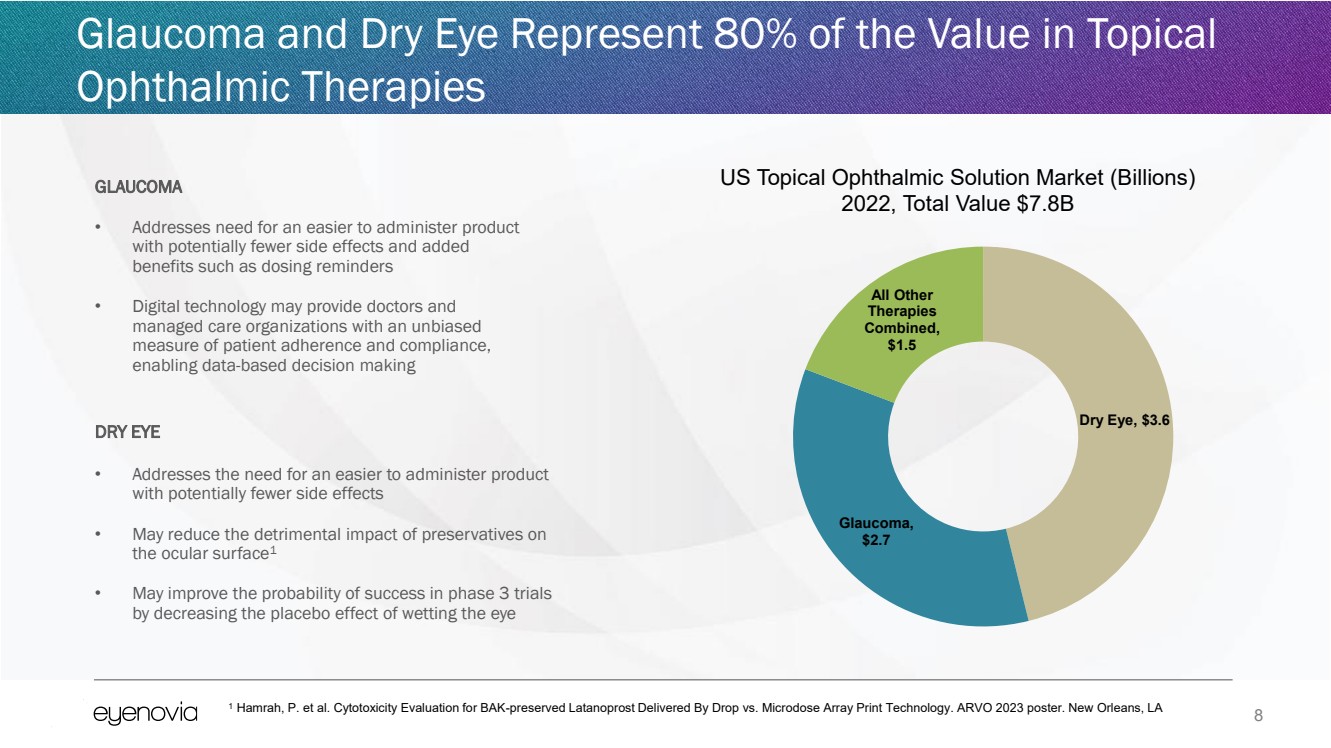 Glaucoma and Dry Eye Represent 80% of the Value in Topical Ophthalmic Therapies

GLAUCOMA

• Addresses need for an easier to administer product with potentially fewer side effects and added benefits such as dosing reminders

• Digital technology may provide doctors and managed care organizations with an unbiased measure of patient adherence and compliance, enabling data-based decision making

DRY EYE

• Addresses the need for an easier to administer product with potentially fewer side effects

• May reduce the detrimental impact of preservatives on the ocular surface$^1$

• May improve the probability of success in phase 3 trials by decreasing the placebo effect of wetting the eye

US Topical Ophthalmic Solution Market (Billions) 2022, Total Value $7.8B

All Other Therapies Combined, $1.5

Dry Eye, $3.6

Glaucoma, $2.7

eyenovia

$^1$ Hamrah, P. et al. Cytotoxicity Evaluation for BAK-preserved Latanoprost Delivered By Drop vs. Microdose Array Print Technology. ARVO 2023 poster. New Orleans, LA

8